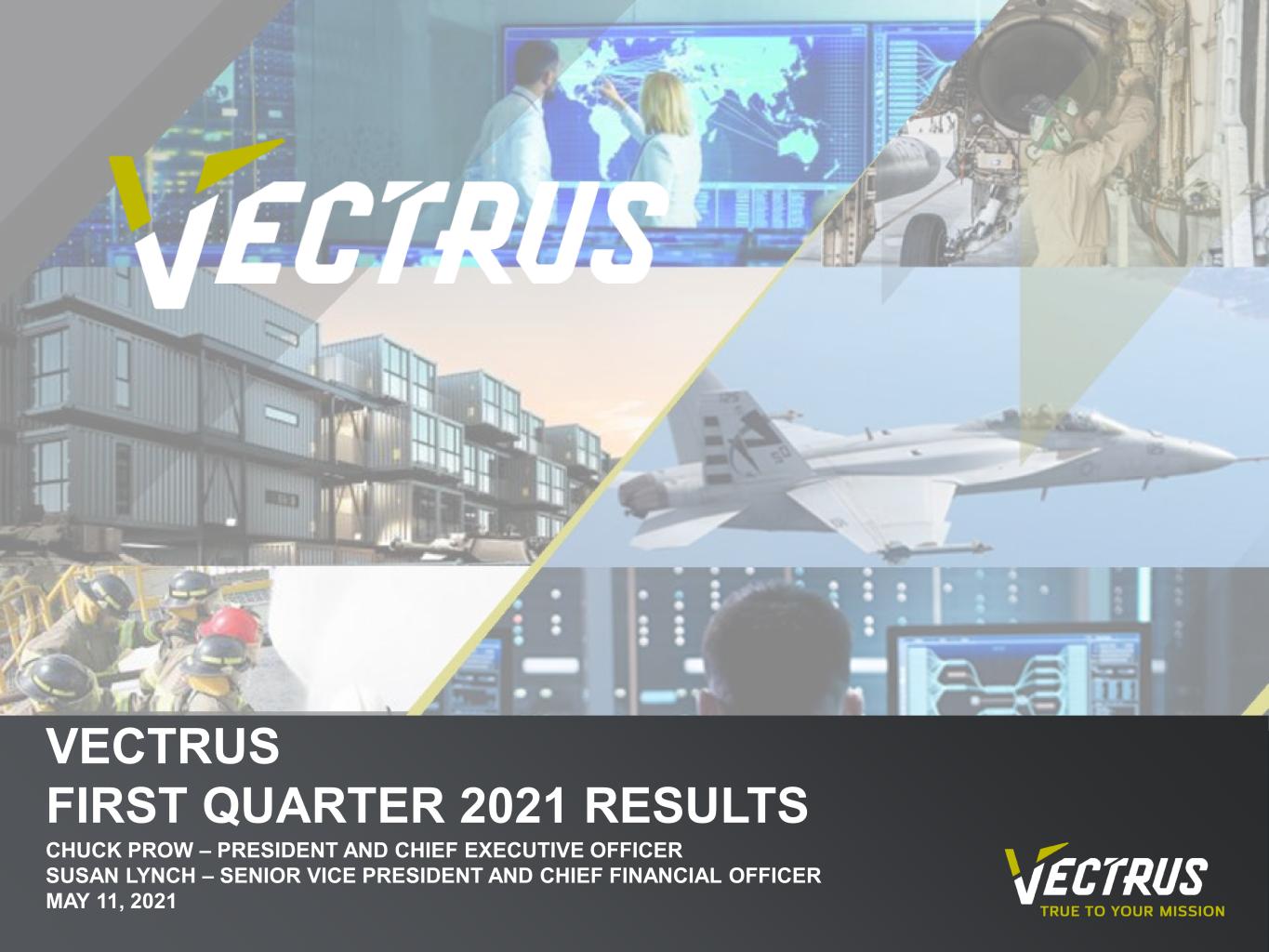 VECTRUS

VECTRUS
FIRST QUARTER 2021 RESULTS

CHUCK PROW – PRESIDENT AND CHIEF EXECUTIVE OFFICER
SUSAN LYNCH – SENIOR VICE PRESIDENT AND CHIEF FINANCIAL OFFICER
MAY 11, 2021

VECTRUS
TRUE TO YOUR MISSION